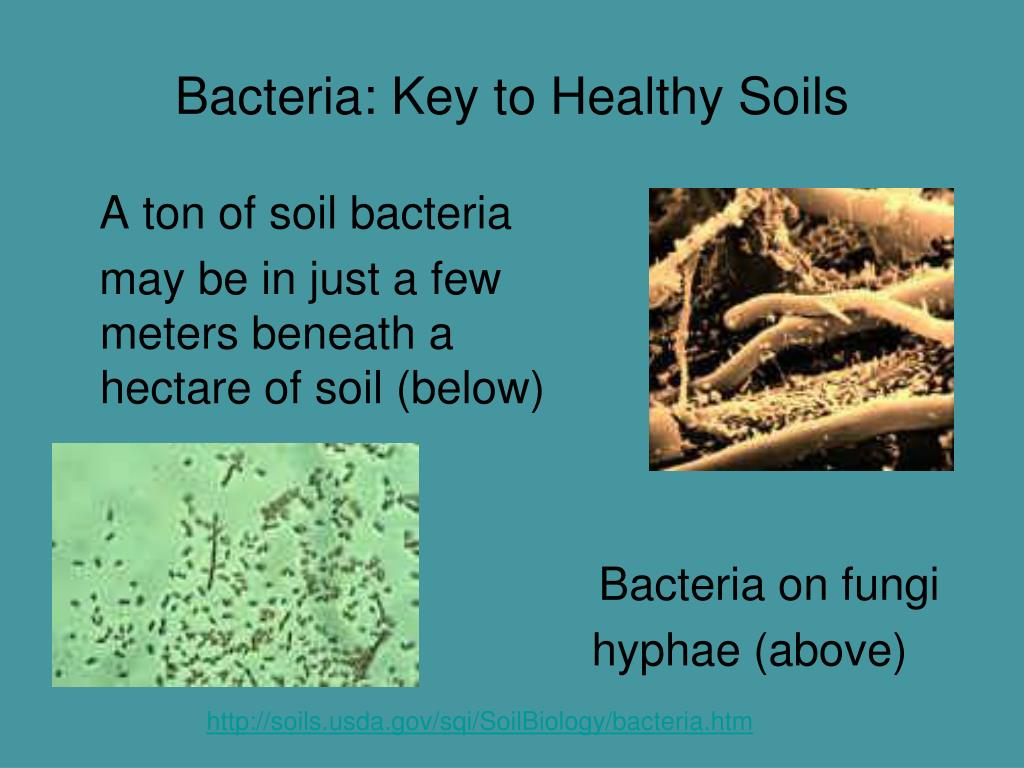 Bacteria: Key to Healthy Soils

A ton of soil bacteria

may be in just a few meters beneath a hectare of soil (below)

Bacteria on fungi hyphae (above)

http://soils.usda.gov/sqi/SoilBiology/bacteria.htm